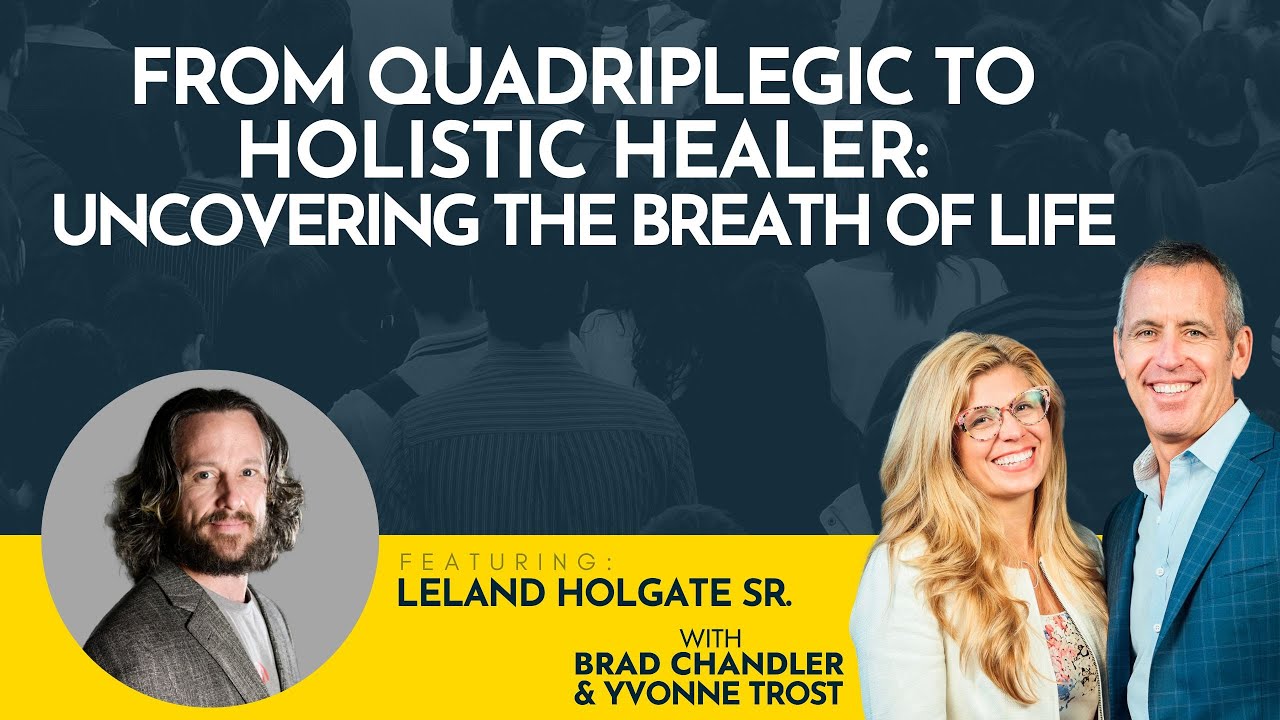 FROM QUADRIPLEGIC TO HOLISTIC HEALER: UNCOVERING THE BREATH OF LIFE

FEATURING:
LELAND HOLGATE SR.

WITH
BRAD CHANDLER
& YVONNE TROST